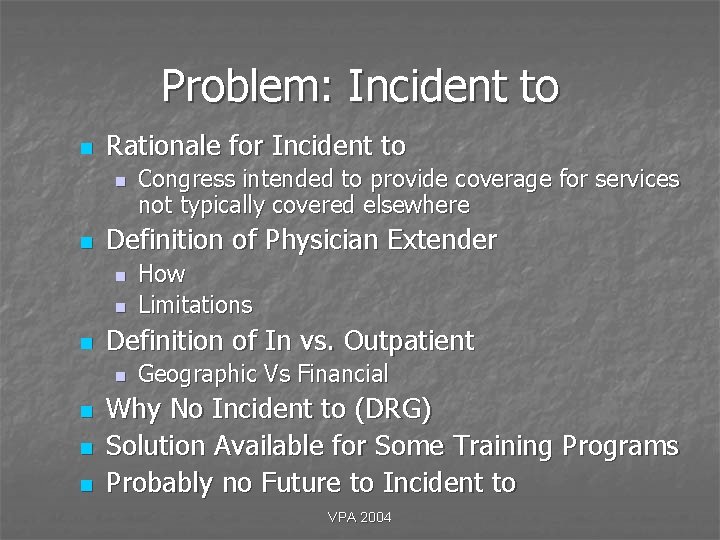 Problem: Incident to

- Rationale for Incident to
  - Congress intended to provide coverage for services not typically covered elsewhere
- Definition of Physician Extender
  - How
  - Limitations
- Definition of In vs. Outpatient
  - Geographic Vs Financial
- Why No Incident to (DRG)
- Solution Available for Some Training Programs
- Probably no Future to Incident to

VPA 2004